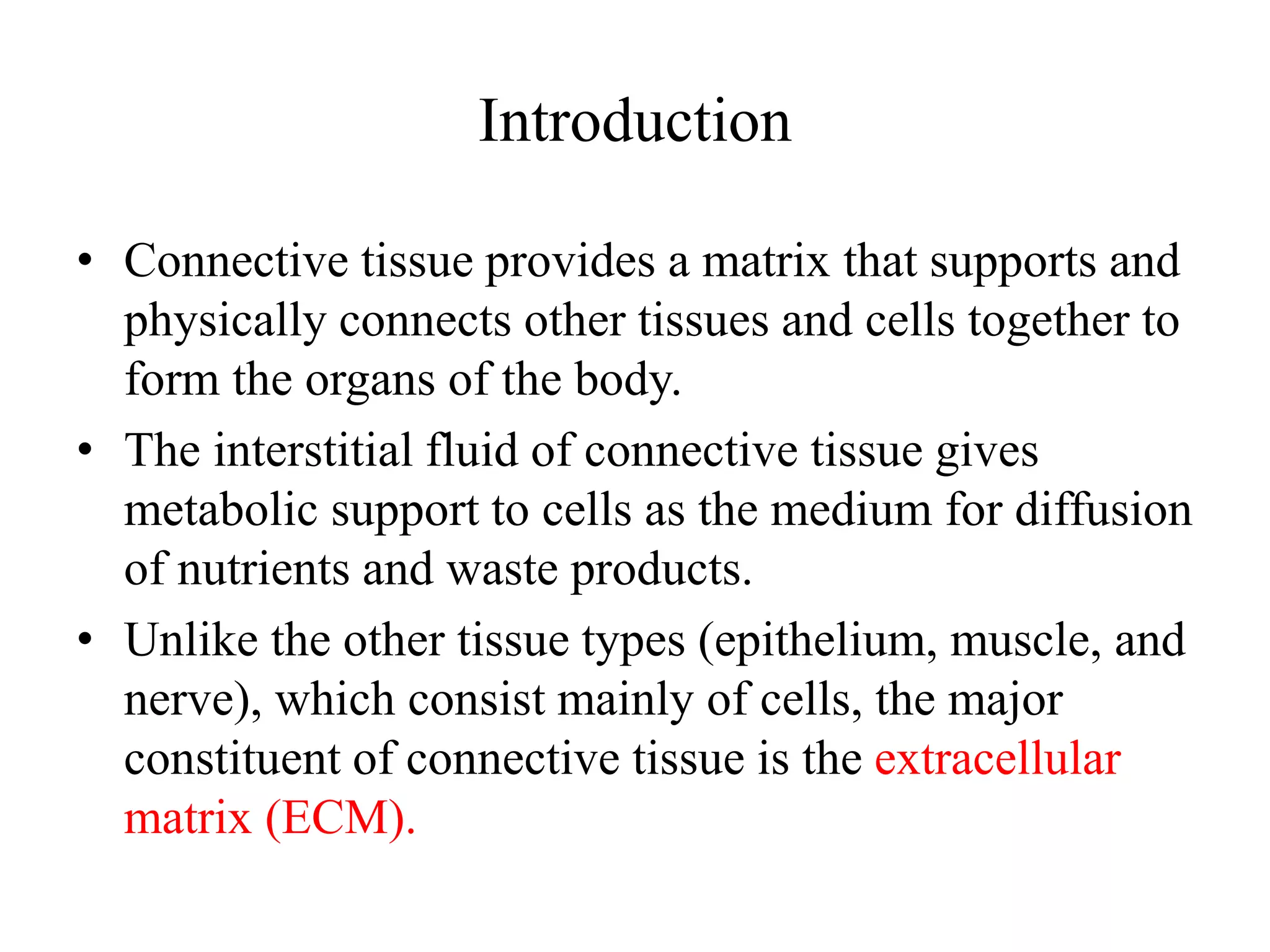 Introduction

• Connective tissue provides a matrix that supports and physically connects other tissues and cells together to form the organs of the body.

• The interstitial fluid of connective tissue gives metabolic support to cells as the medium for diffusion of nutrients and waste products.

• Unlike the other tissue types (epithelium, muscle, and nerve), which consist mainly of cells, the major constituent of connective tissue is the extracellular matrix (ECM).